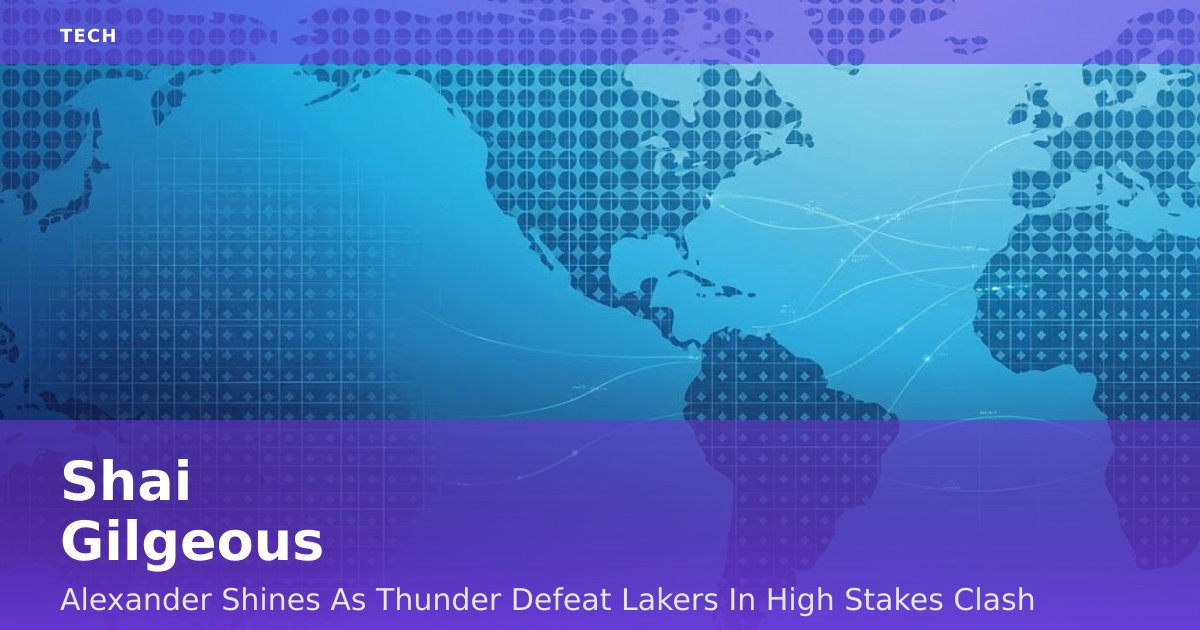 TECH

Shai Gilgeous

Alexander Shines As Thunder Defeat Lakers In High Stakes Clash